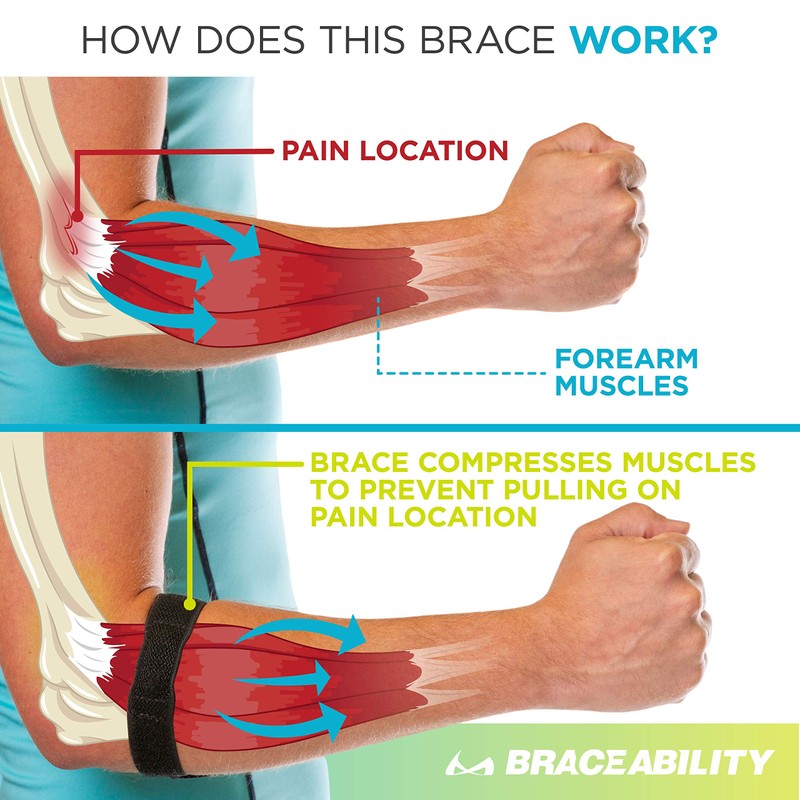 HOW DOES THIS BRACE WORK?

PAIN LOCATION

FOREARM MUSCLES

BRACE COMPRESSES MUSCLES TO PREVENT PULLING ON PAIN LOCATION

BRACEABILITY